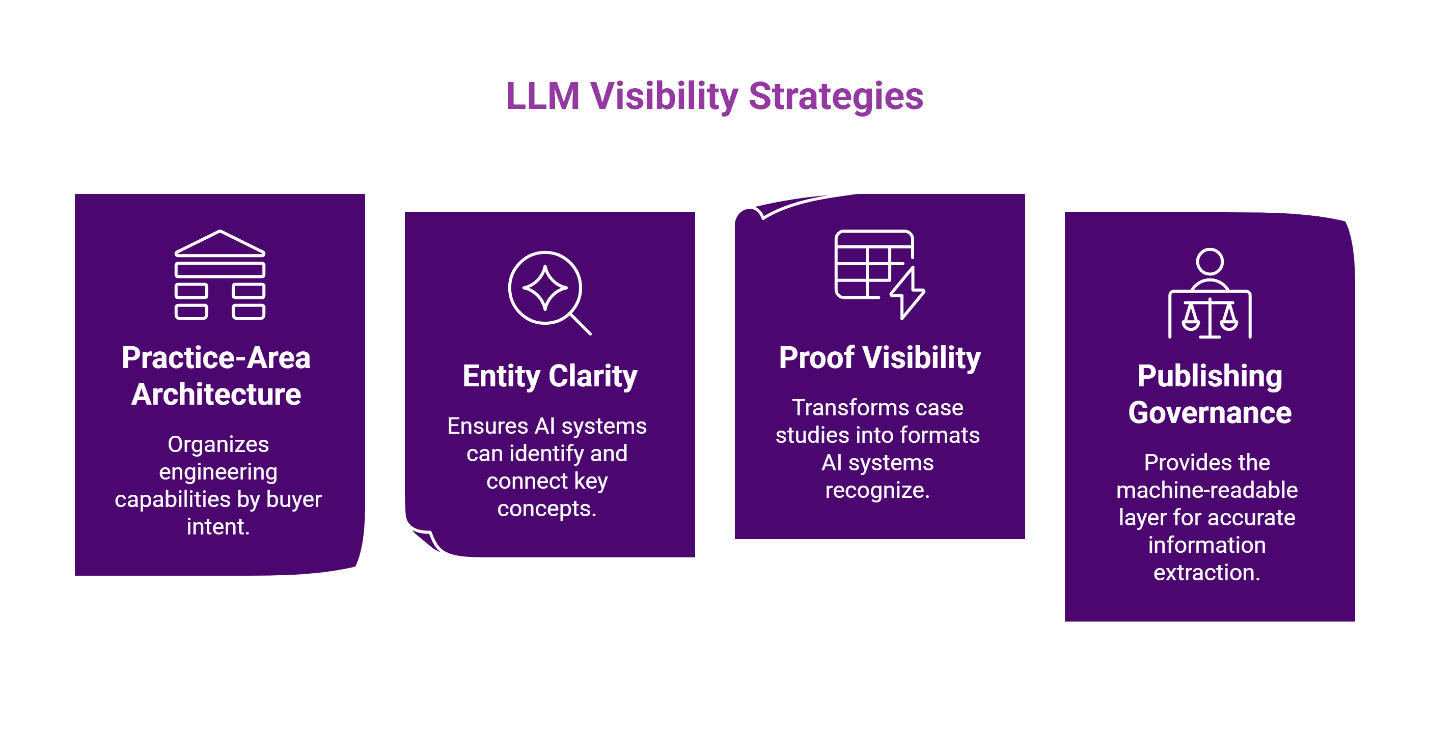 LLM Visibility Strategies

Practice-Area Architecture

Organizes engineering capabilities by buyer intent.

Entity Clarity

Ensures AI systems can identify and connect key concepts.

Proof Visibility

Transforms case studies into formats AI systems recognize.

Publishing Governance

Provides the machine-readable layer for accurate information extraction.